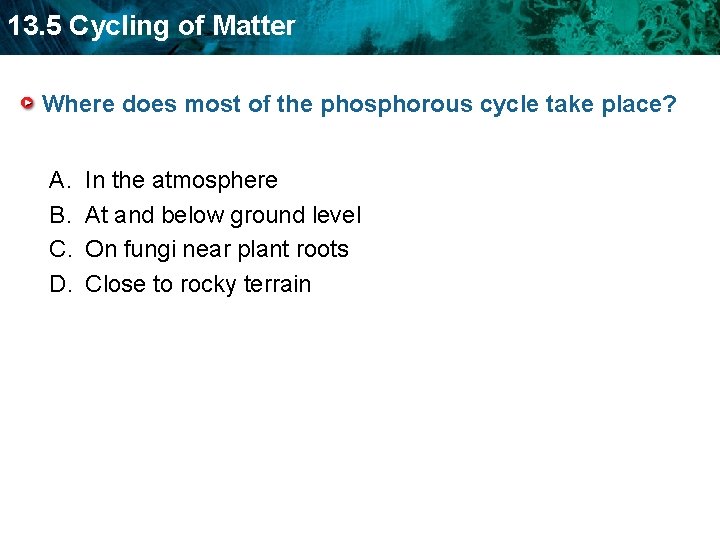 13.5 Cycling of Matter

Where does most of the phosphorous cycle take place?

A. In the atmosphere
B. At and below ground level
C. On fungi near plant roots
D. Close to rocky terrain